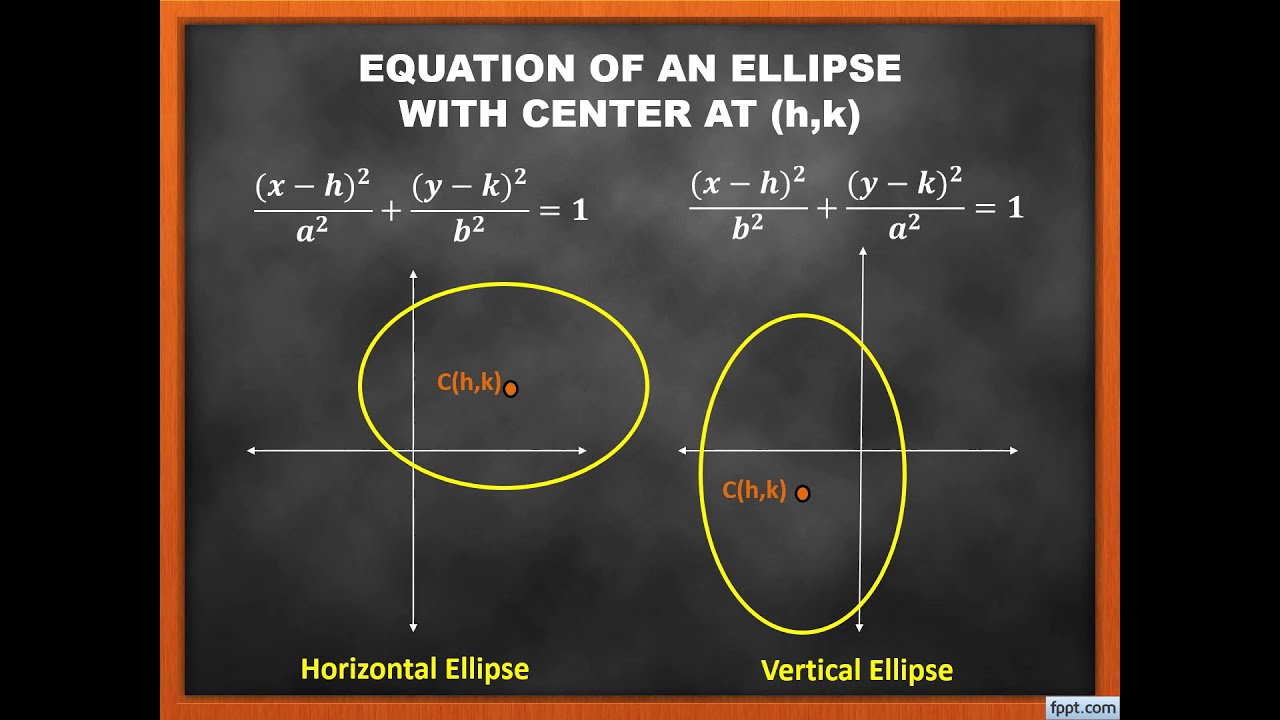 EQUATION OF AN ELLIPSE WITH CENTER AT (h,k)

$\frac{(x-h)^2}{a^2}+\frac{(y-k)^2}{b^2}=1$

$\frac{(x-h)^2}{b^2}+\frac{(y-k)^2}{a^2}=1$

C(h,k)

C(h,k)

Horizontal Ellipse

Vertical Ellipse

fppt.com